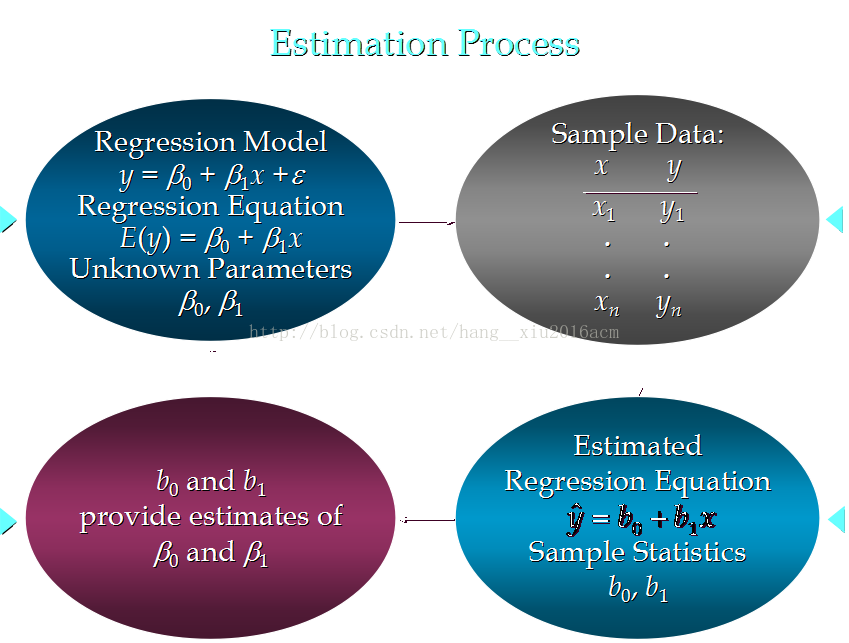 Estimation Process

Regression Model
$y = \beta_0 + \beta_1 x + \varepsilon$
Regression Equation
$E(y) = \beta_0 + \beta_1 x$
Unknown Parameters
$\beta_0, \beta_1$

Sample Data:

| $x$ | $y$ |
|---|---|
| $x_1$ | $y_1$ |
| . | . |
| . | . |
| $x_n$ | $y_n$ |

http://blog.csdn.net/hang__xiu2016acm

$b_0$ and $b_1$ provide estimates of $\beta_0$ and $\beta_1$

Estimated
Regression Equation
$\hat{y} = b_0 + b_1 x$
Sample Statistics
$b_0, b_1$